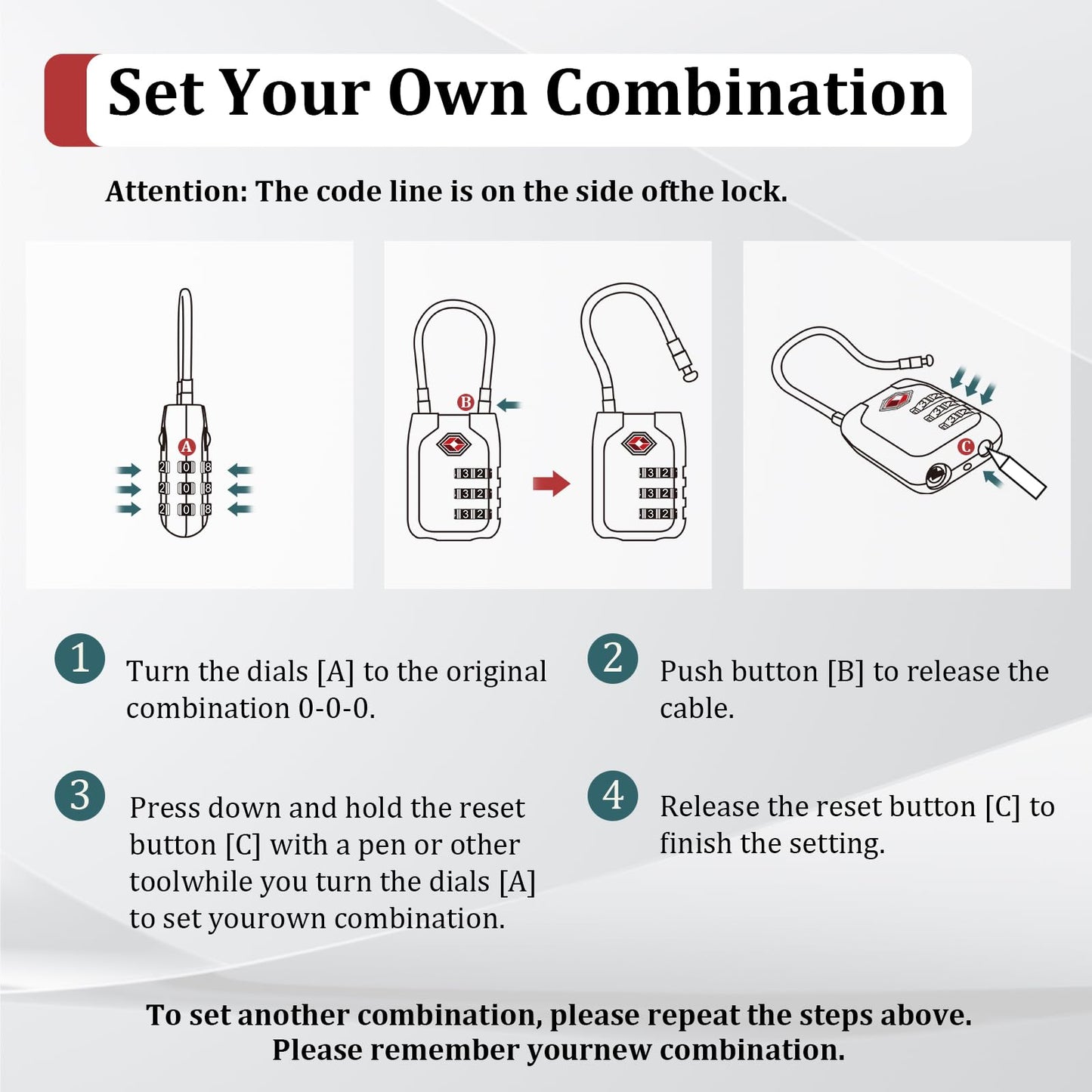 Set Your Own Combination

Attention: The code line is on the side ofthe lock.

A

B

C

1 Turn the dials [A] to the original combination 0-0-0.

2 Push button [B] to release the cable.

3 Press down and hold the reset button [C] with a pen or other toolwhile you turn the dials [A] to set yourown combination.

4 Release the reset button [C] to finish the setting.

To set another combination, please repeat the steps above.
Please remember yournew combination.